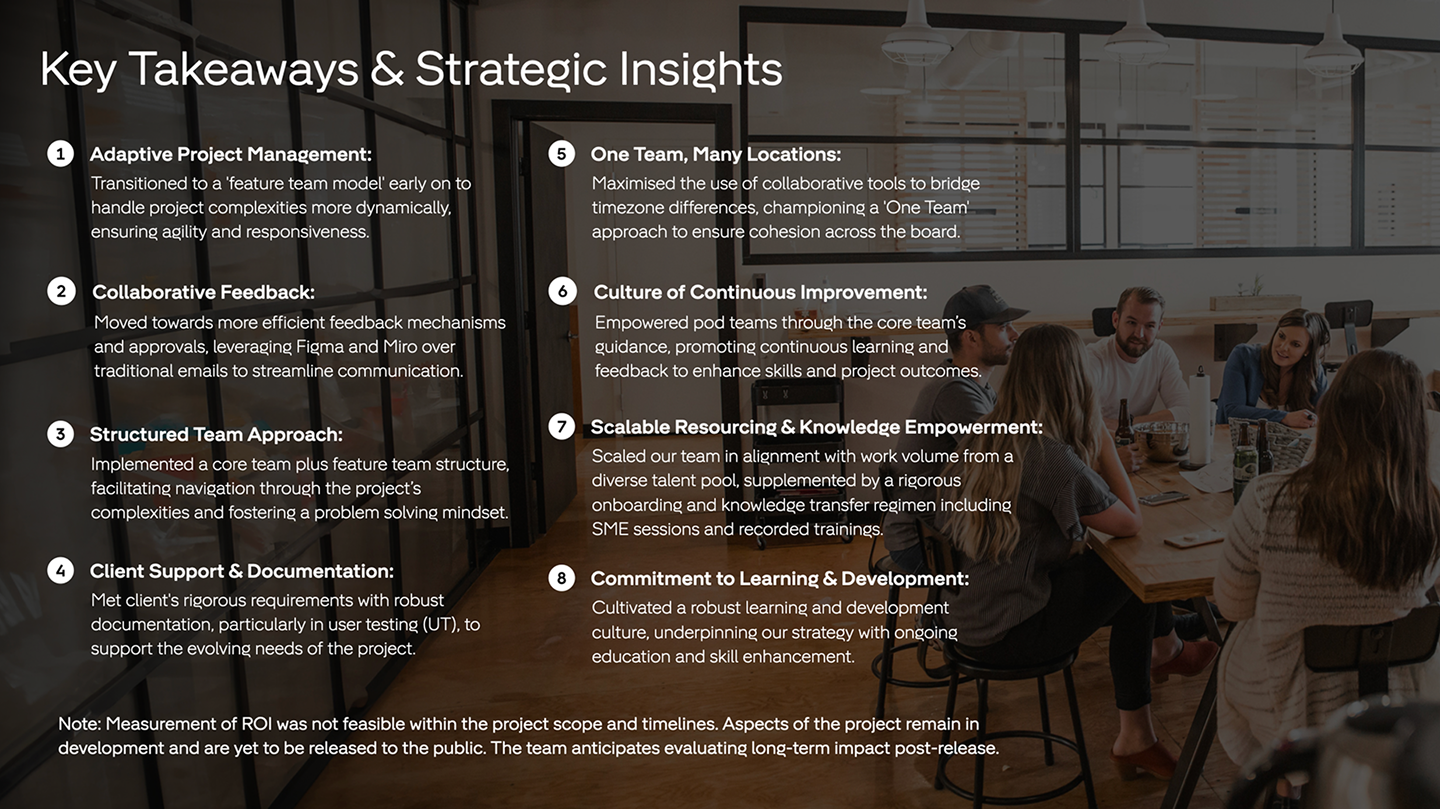 Key Takeaways & Strategic Insights

1 Adaptive Project Management:
Transitioned to a 'feature team model' early on to handle project complexities more dynamically, ensuring agility and responsiveness.

2 Collaborative Feedback:
Moved towards more efficient feedback mechanisms and approvals, leveraging Figma and Miro over traditional emails to streamline communication.

3 Structured Team Approach:
Implemented a core team plus feature team structure, facilitating navigation through the project's complexities and fostering a problem solving mindset.

4 Client Support & Documentation:
Met client's rigorous requirements with robust documentation, particularly in user testing (UT), to support the evolving needs of the project.

5 One Team, Many Locations:
Maximised the use of collaborative tools to bridge timezone differences, championing a 'One Team' approach to ensure cohesion across the board.

6 Culture of Continuous Improvement:
Empowered pod teams through the core team's guidance, promoting continuous learning and feedback to enhance skills and project outcomes.

7 Scalable Resourcing & Knowledge Empowerment:
Scaled our team in alignment with work volume from a diverse talent pool, supplemented by a rigorous onboarding and knowledge transfer regimen including SME sessions and recorded trainings.

8 Commitment to Learning & Development:
Cultivated a robust learning and development culture, underpinning our strategy with ongoing education and skill enhancement.

Note: Measurement of ROI was not feasible within the project scope and timelines. Aspects of the project remain in development and are yet to be released to the public. The team anticipates evaluating long-term impact post-release.